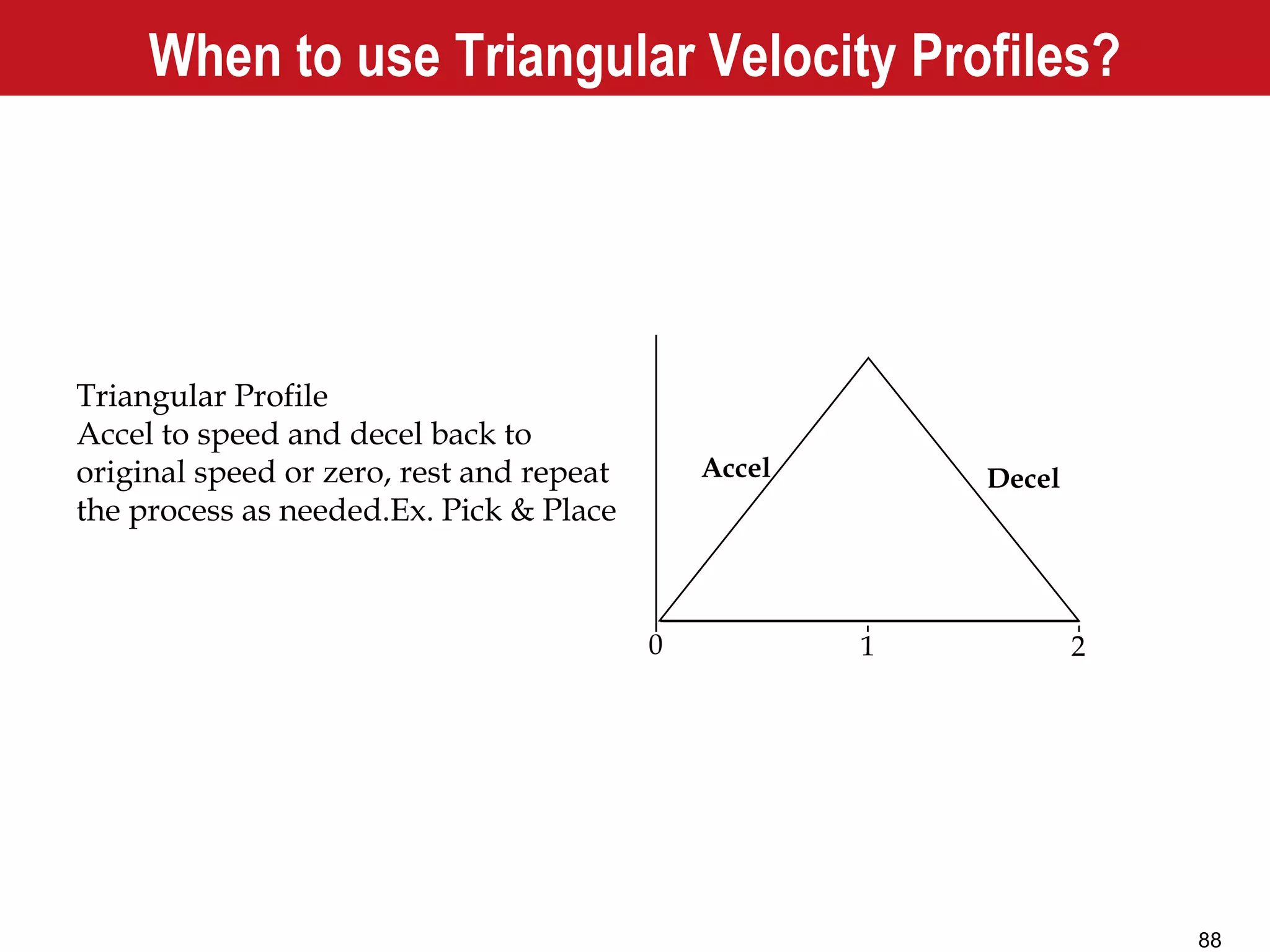 When to use Triangular Velocity Profiles?

Triangular Profile
Accel to speed and decel back to original speed or zero, rest and repeat the process as needed.Ex. Pick & Place

Accel

Decel

0

1

2

88